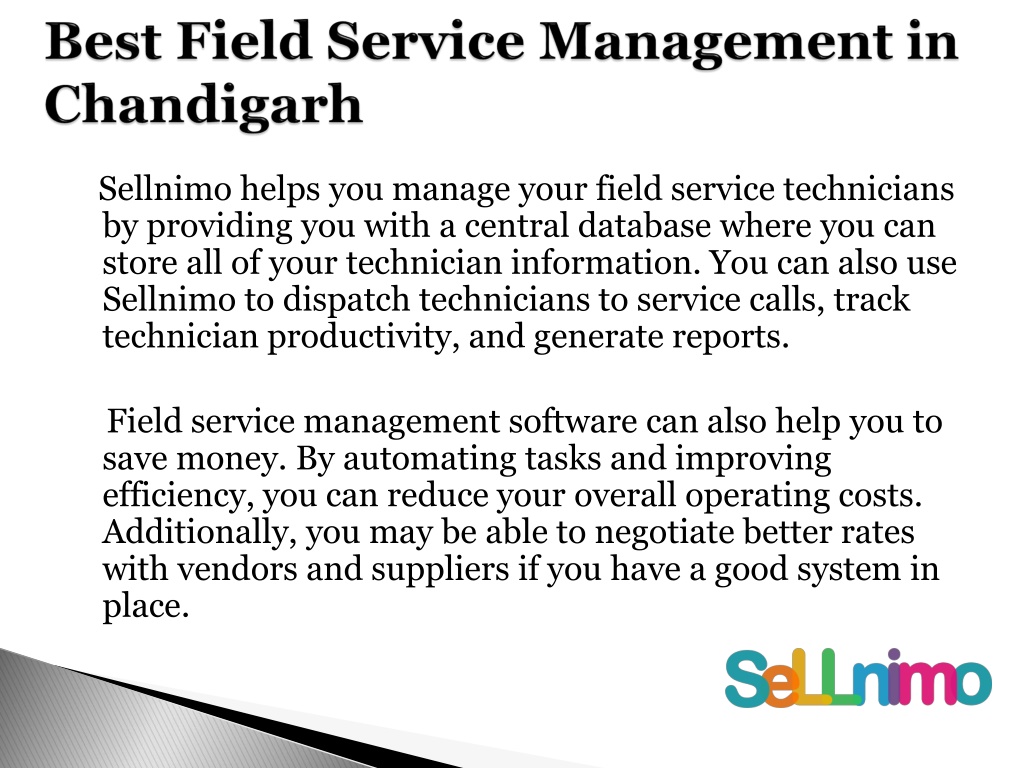 Best Field Service Management in Chandigarh

Sellnimo helps you manage your field service technicians by providing you with a central database where you can store all of your technician information. You can also use Sellnimo to dispatch technicians to service calls, track technician productivity, and generate reports.

Field service management software can also help you to save money. By automating tasks and improving efficiency, you can reduce your overall operating costs. Additionally, you may be able to negotiate better rates with vendors and suppliers if you have a good system in place.

SeLLnimo